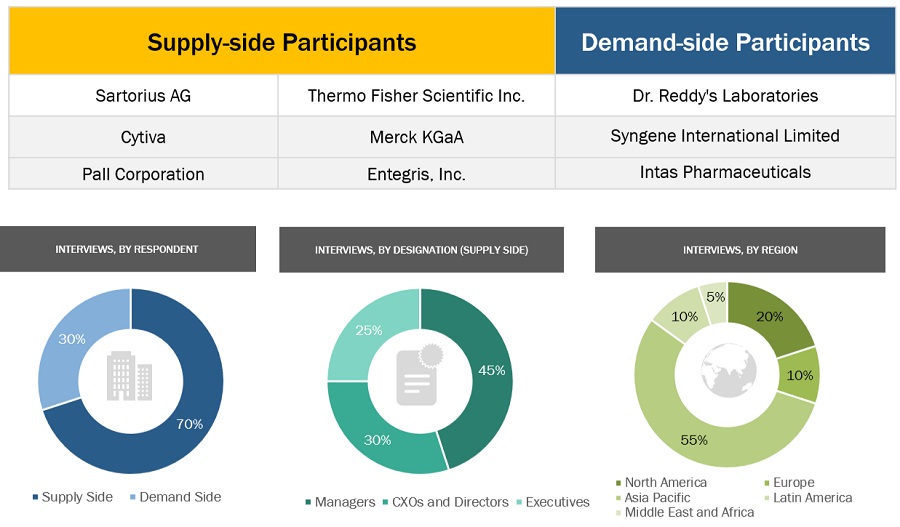 | Supply-side Participants | | Demand-side Participants |
|---|---|---|
| Sartorius AG | Thermo Fisher Scientific Inc. | Dr. Reddy's Laboratories |
| Cytiva | Merck KGaA | Syngene International Limited |
| Pall Corporation | Entegris, Inc. | Intas Pharmaceuticals |

INTERVIEWS, BY RESPONDENT

30%
70%

Supply Side Demand Side

INTERVIEWS, BY DESIGNATION (SUPPLY SIDE)

25%
45%
30%

Managers CXOs and Directors Executives

INTERVIEWS, BY REGION

5%
20%
10%
10%
55%

North America Europe Asia Pacific Latin America Middle East and Africa